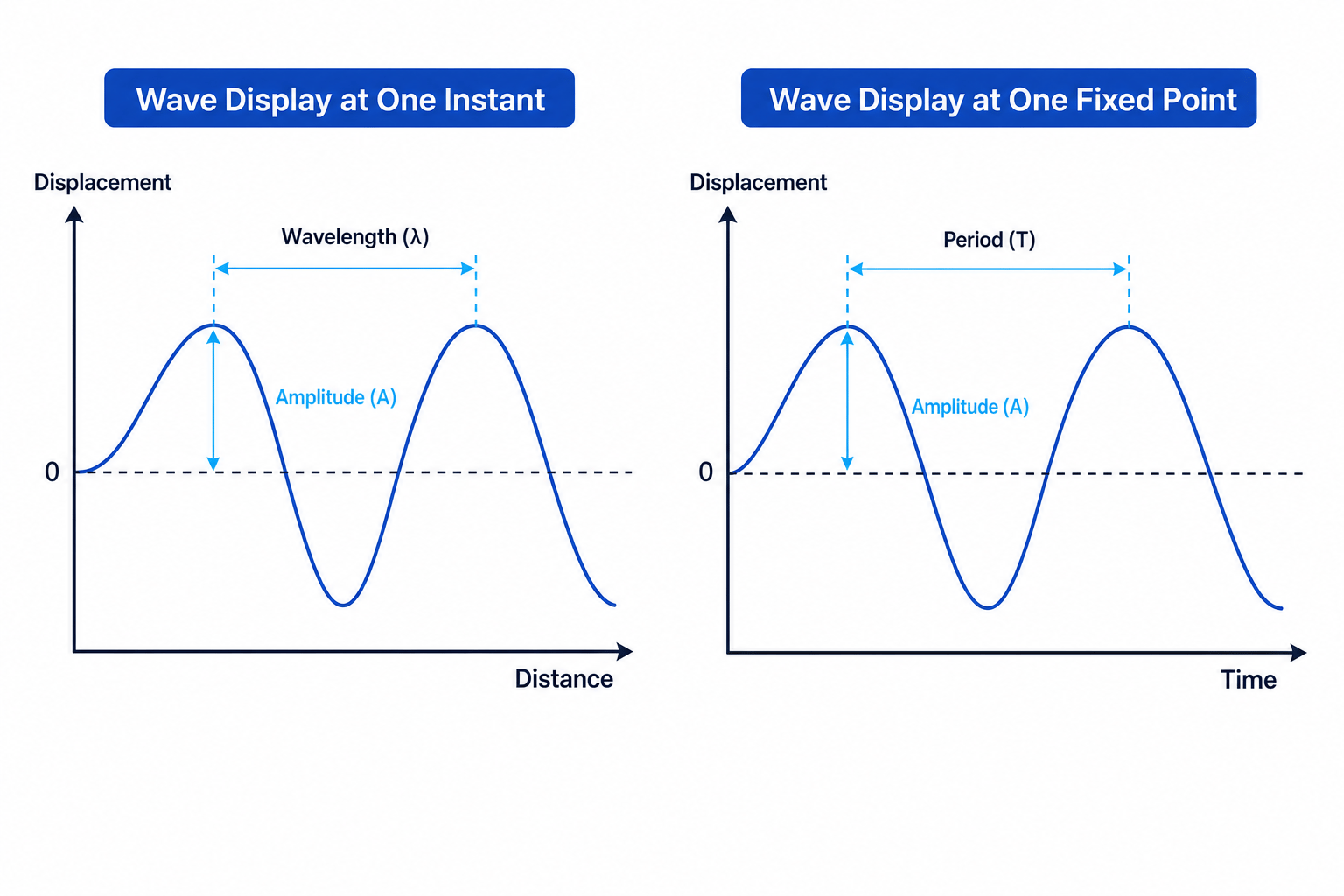 Wave Display at One Instant

Displacement

Wavelength (λ)

Amplitude (A)

0

Distance

Wave Display at One Fixed Point

Displacement

Period (T)

Amplitude (A)

0

Time